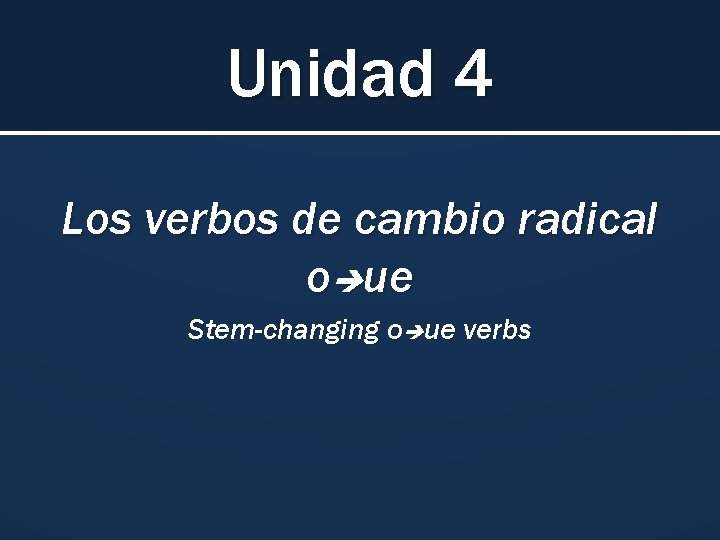 Unidad 4

Los verbos de cambio radical o→ue

Stem-changing o→ue verbs